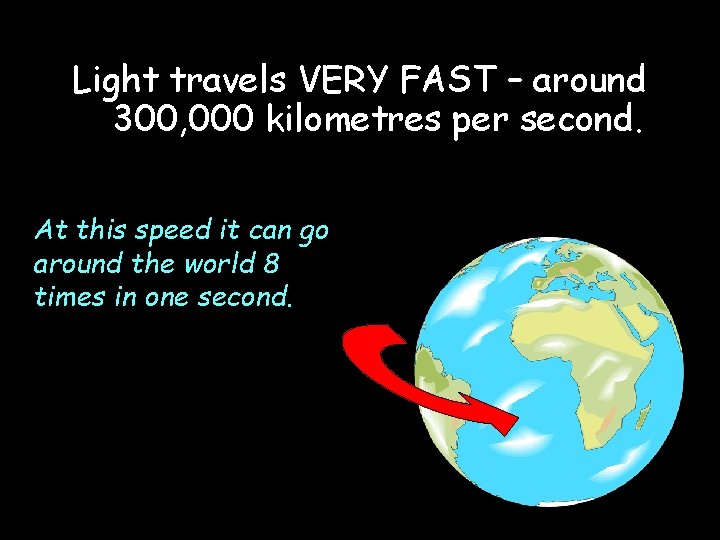 Light travels VERY FAST – around 300,000 kilometres per second.

At this speed it can go around the world 8 times in one second.